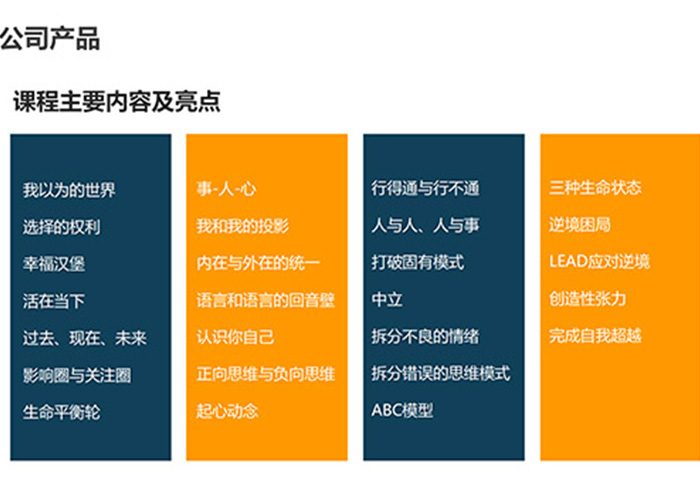 公司产品

课程主要内容及亮点

我以为的世界
选择的权利
幸福汉堡
活在当下
过去、现在、未来
影响圈与关注圈
生命平衡轮

事-人-心
我和我的投影
内在与外在的统一
语言和语言的回音壁
认识你自己
正向思维与负向思维
起心动念

行得通与行不通
人与人、人与事
打破固有模式
中立
拆分不良的情绪
拆分错误的思维模式
ABC模型

三种生命状态
逆境困局
LEAD应对逆境
创造性张力
完成自我超越